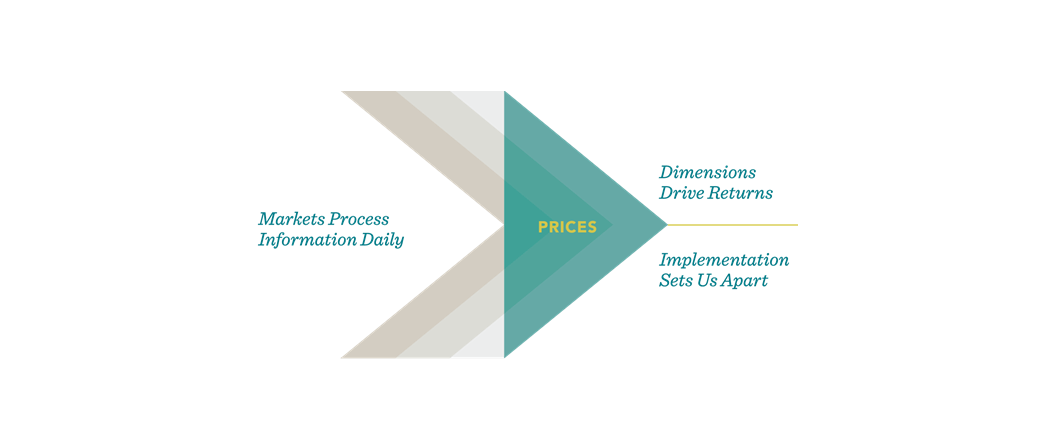 Markets Process Information Daily

PRICES

Dimensions Drive Returns

Implementation Sets Us Apart